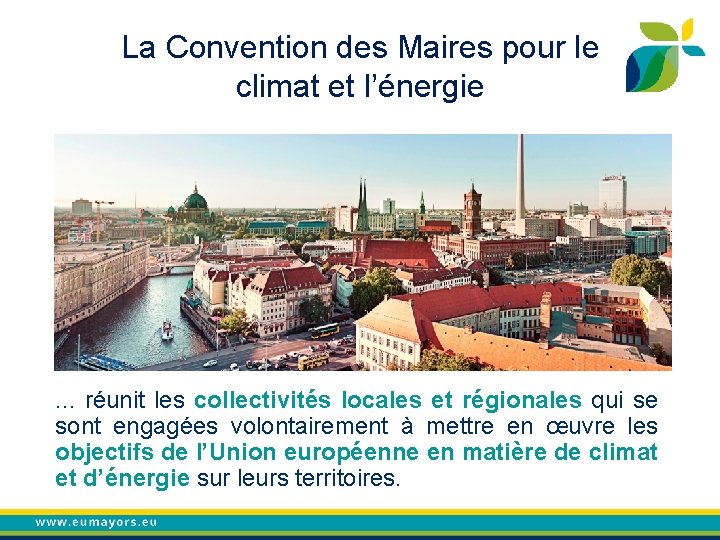 La Convention des Maires pour le climat et l’énergie

… réunit les collectivités locales et régionales qui se sont engagées volontairement à mettre en œuvre les objectifs de l’Union européenne en matière de climat et d’énergie sur leurs territoires.

www.eumayors.eu